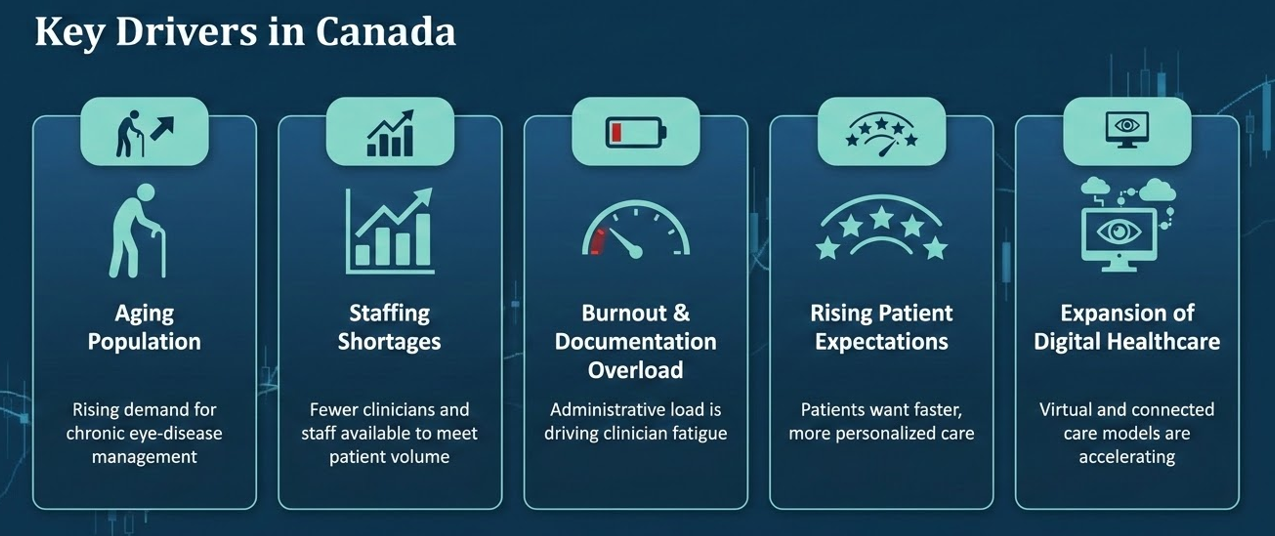 Key Drivers in Canada

Aging Population

Rising demand for chronic eye-disease management

Staffing Shortages

Fewer clinicians and staff available to meet patient volume

Burnout & Documentation Overload

Administrative load is driving clinician fatigue

Rising Patient Expectations

Patients want faster, more personalized care

Expansion of Digital Healthcare

Virtual and connected care models are accelerating